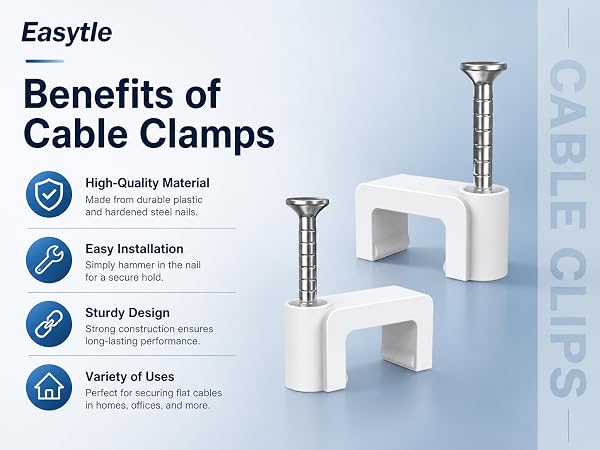 Easytle

Benefits of Cable Clamps

High-Quality Material
Made from durable plastic and hardened steel nails.

Easy Installation
Simply hammer in the nail for a secure hold.

Sturdy Design
Strong construction ensures long-lasting performance.

Variety of Uses
Perfect for securing flat cables in homes, offices, and more.

CABLE CLIPS